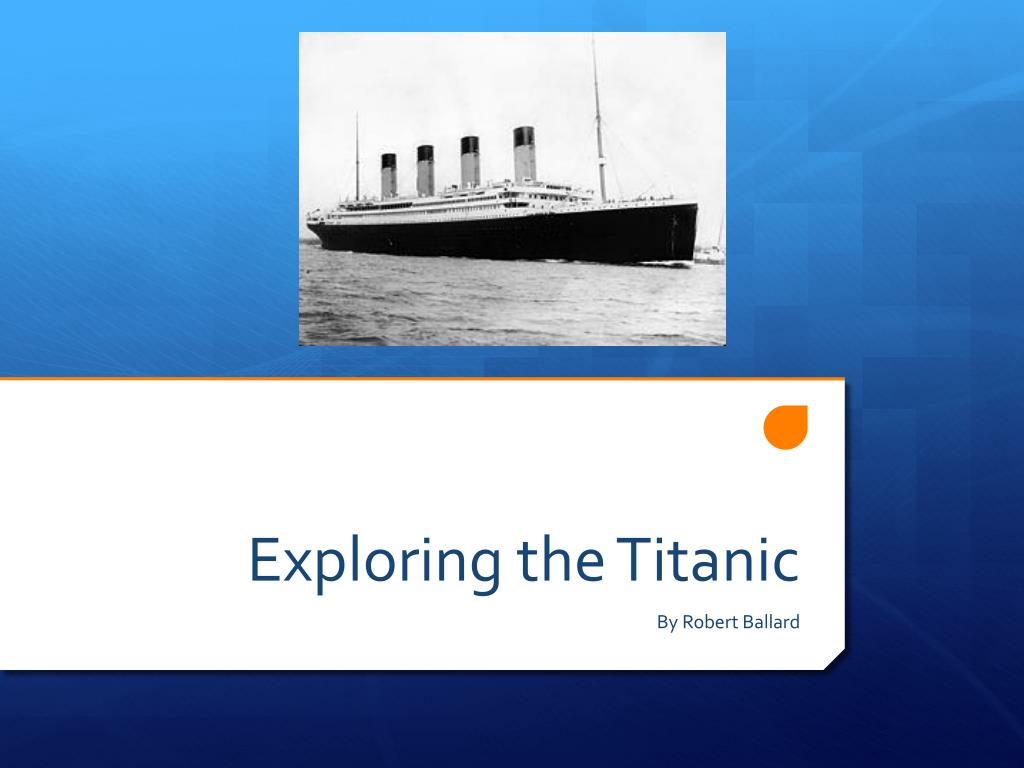 Exploring the Titanic

By Robert Ballard